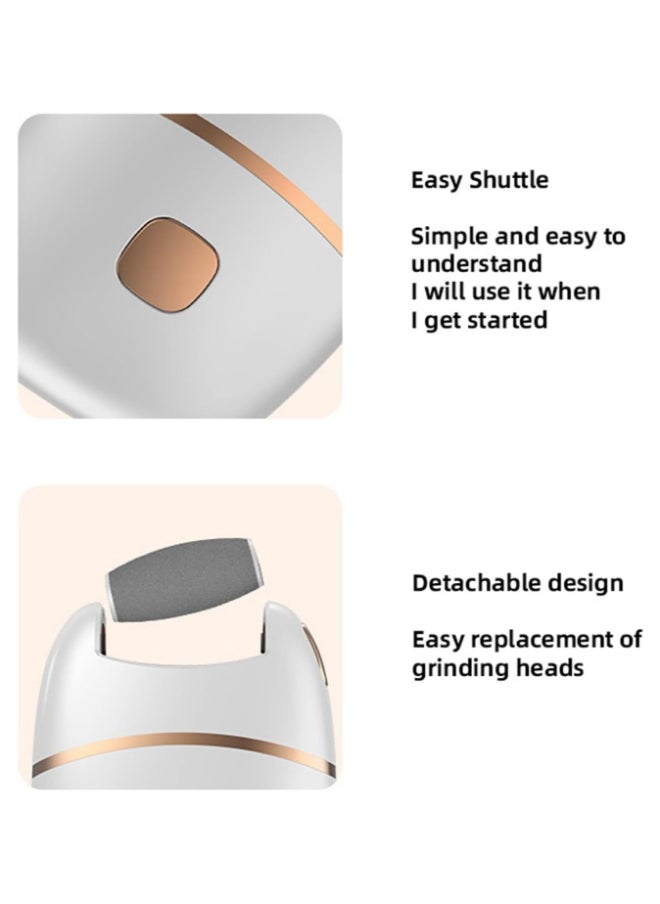 Easy Shuttle

Simple and easy to understand
I will use it when
I get started

Detachable design

Easy replacement of grinding heads